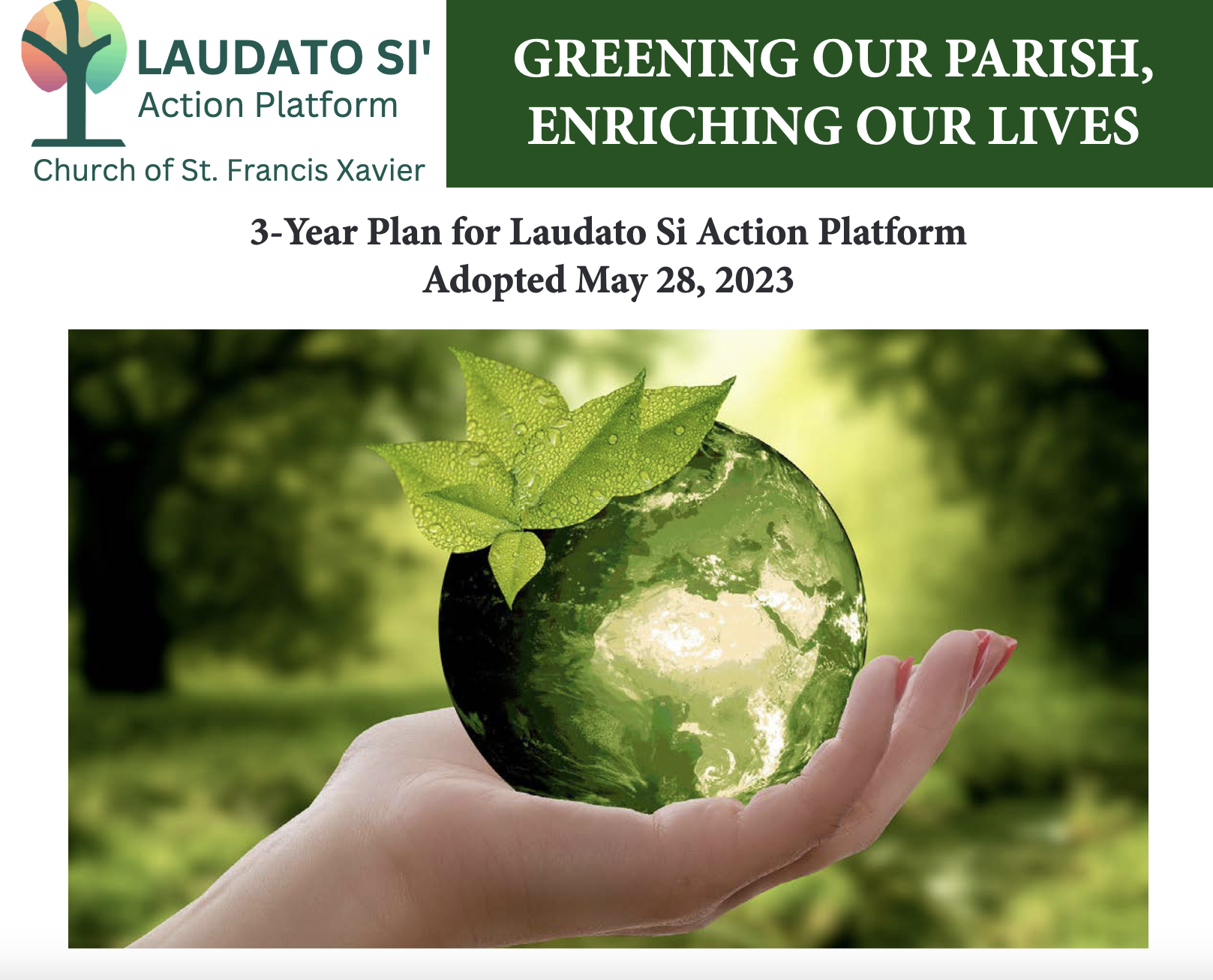 LAUDATO SI'
Action Platform
Church of St. Francis Xavier

GREENING OUR PARISH, ENRICHING OUR LIVES

3-Year Plan for Laudato Si Action Platform
Adopted May 28, 2023